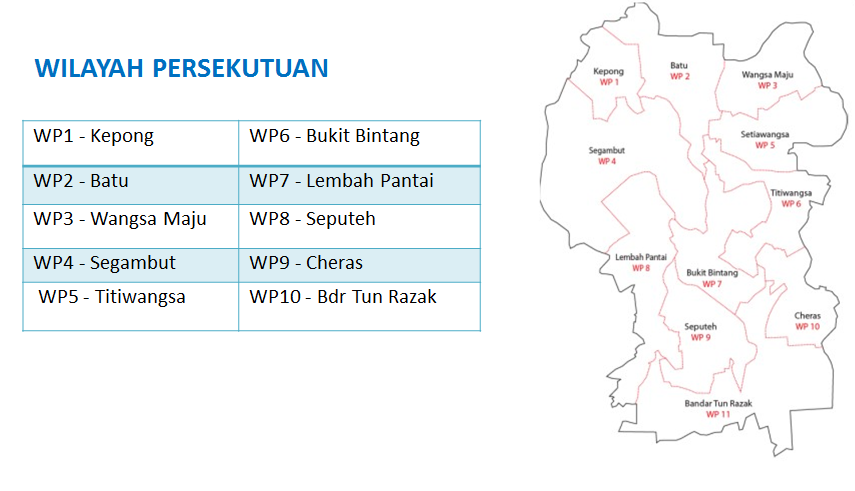 WILAYAH PERSEKUTUAN

| WP1 - Kepong | WP6 - Bukit Bintang |
|---|---|
| WP2 - Batu | WP7 - Lembah Pantai |
| WP3 - Wangsa Maju | WP8 - Seputeh |
| WP4 - Segambut | WP9 - Cheras |
| WP5 - Titiwangsa | WP10 - Bdr Tun Razak |

Kepong
WP 1
Batu
WP 2
Wangsa Maju
WP 3
Setiawangsa
WP 5
Segambut
WP 4
Titiwangsa
WP 6
Lembah Pantai
WP 8
Bukit Bintang
WP 7
Cheras
WP 10
Seputeh
WP 9
Bandar Tun Razak
WP 11